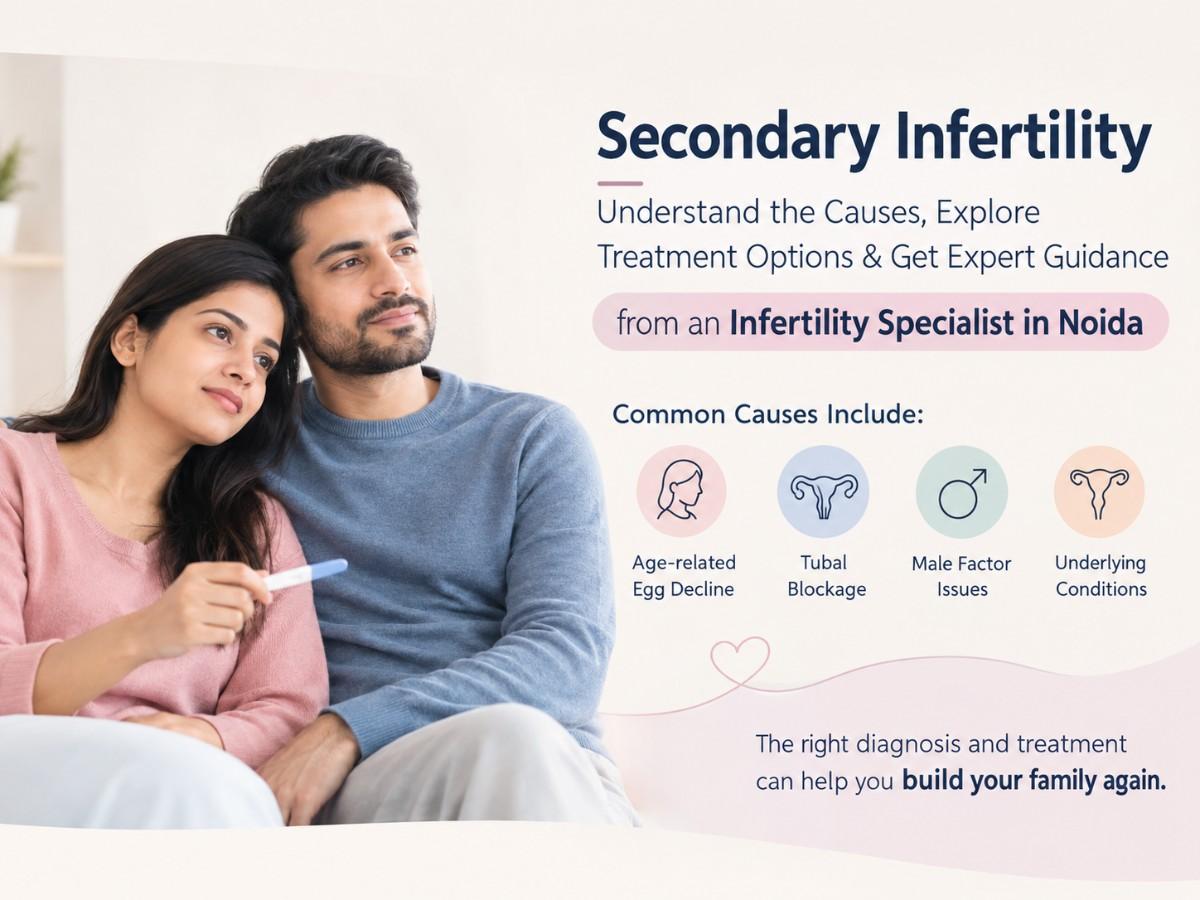 Secondary Infertility

Understand the Causes, Explore Treatment Options & Get Expert Guidance

from an Infertility Specialist in Noida

Common Causes Include:

Age-related Egg Decline

Tubal Blockage

Male Factor Issues

Underlying Conditions

The right diagnosis and treatment can help you build your family again.